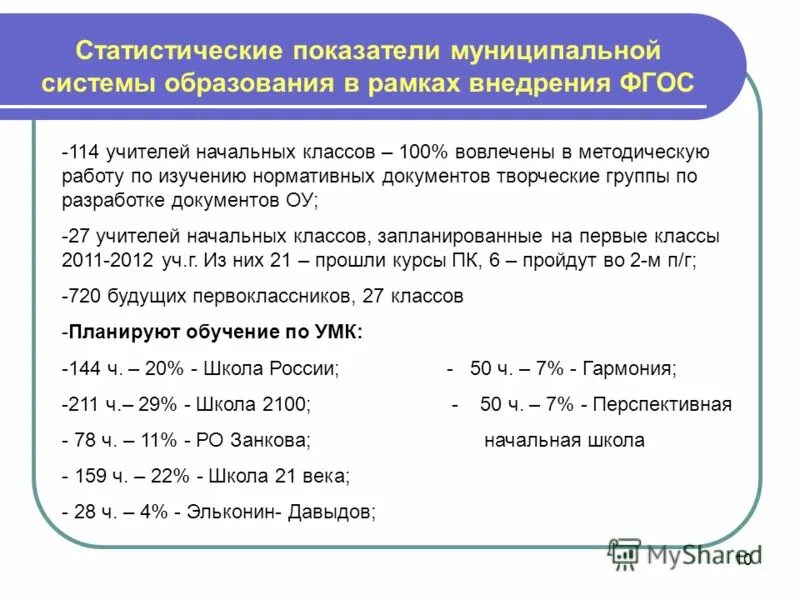 Статистические показатели муниципальной системы образования в рамках внедрения ФГОС

-114 учителей начальных классов – 100% вовлечены в методическую работу по изучению нормативных документов творческие группы по разработке документов ОУ;

-27 учителей начальных классов, запланированные на первые классы 2011-2012 уч.г. Из них 21 – прошли курсы ПК, 6 – пройдут во 2-м п/г;

-720 будущих первоклассников, 27 классов

-Планируют обучение по УМК:

-144 ч. – 20% - Школа России;

-211 ч.– 29% - Школа 2100;

- 78 ч. – 11% - РО Занкова;

- 159 ч. – 22% - Школа 21 века;

- 28 ч. – 4% - Эльконин- Давыдов;

- 50 ч. – 7% - Гармония;

- 50 ч. – 7% - Перспективная начальная школа

MyShared

10